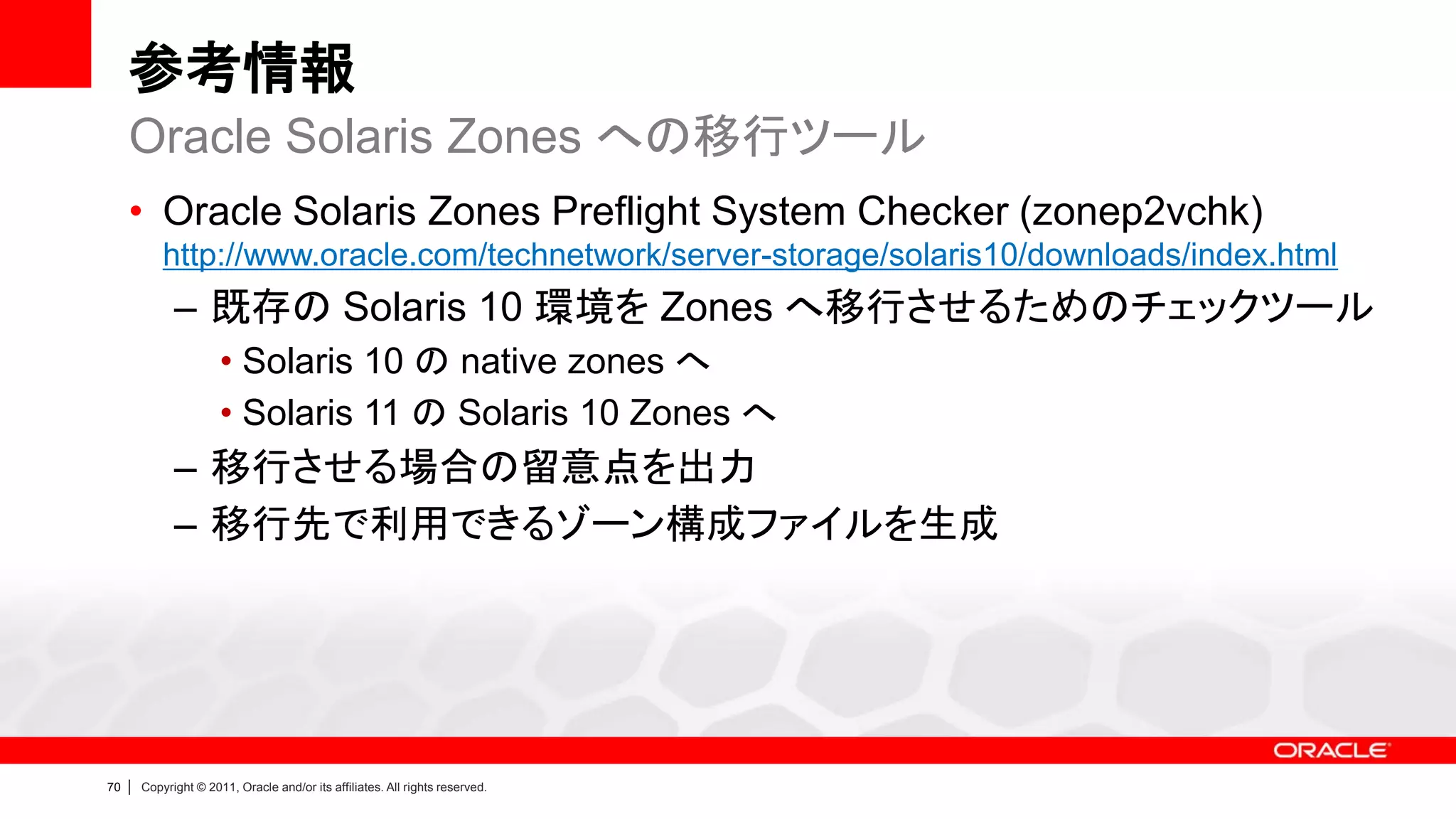 参考情報

Oracle Solaris Zones への移行ツール

• Oracle Solaris Zones Preflight System Checker (zonep2vchk)
http://www.oracle.com/technetwork/server-storage/solaris10/downloads/index.html

– 既存の Solaris 10 環境を Zones へ移行させるためのチェックツール

• Solaris 10 の native zones へ

• Solaris 11 の Solaris 10 Zones へ

– 移行させる場合の留意点を出力

– 移行先で利用できるゾーン構成ファイルを生成

ORACLE

70 | Copyright © 2011, Oracle and/or its affiliates. All rights reserved.